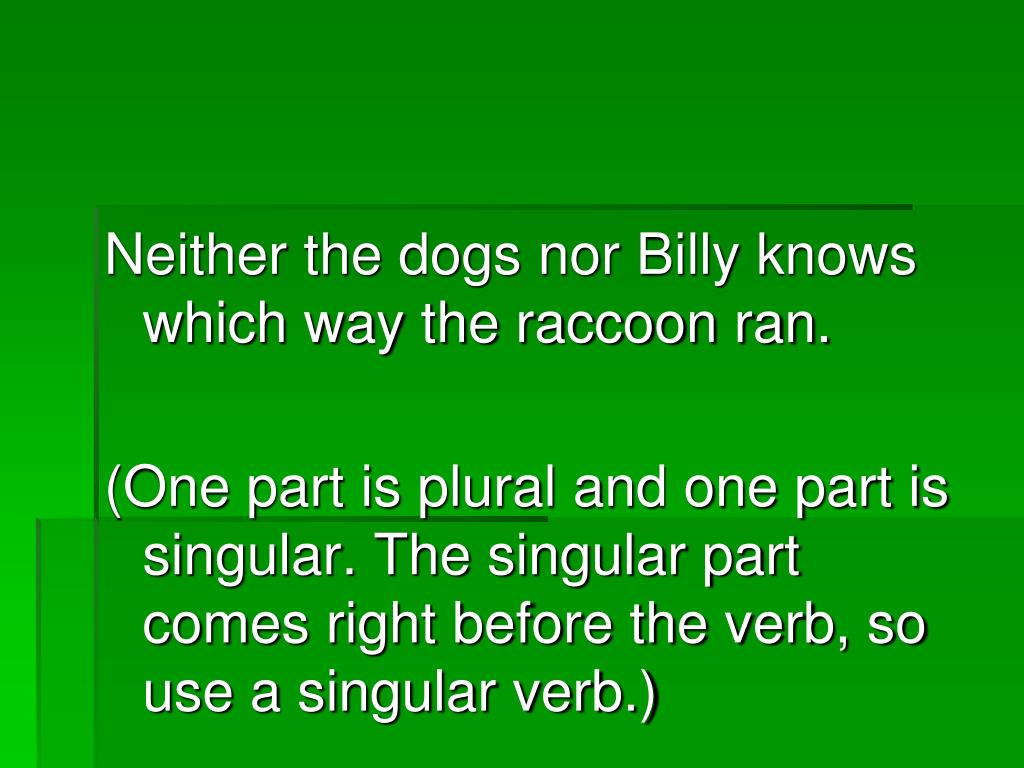 Neither the dogs nor Billy knows which way the raccoon ran.

(One part is plural and one part is singular. The singular part comes right before the verb, so use a singular verb.)